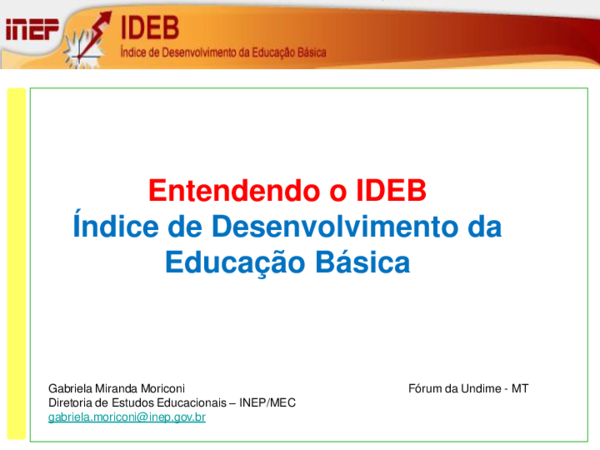 INEP
IDEB
Índice de Desenvolvimento da Educação Básica

Entendendo o IDEB
Índice de Desenvolvimento da Educação Básica

Gabriela Miranda Moriconi
Diretoria de Estudos Educacionais – INEP/MEC
gabriela.moriconi@inep.gov.br

Fórum da Undime - MT